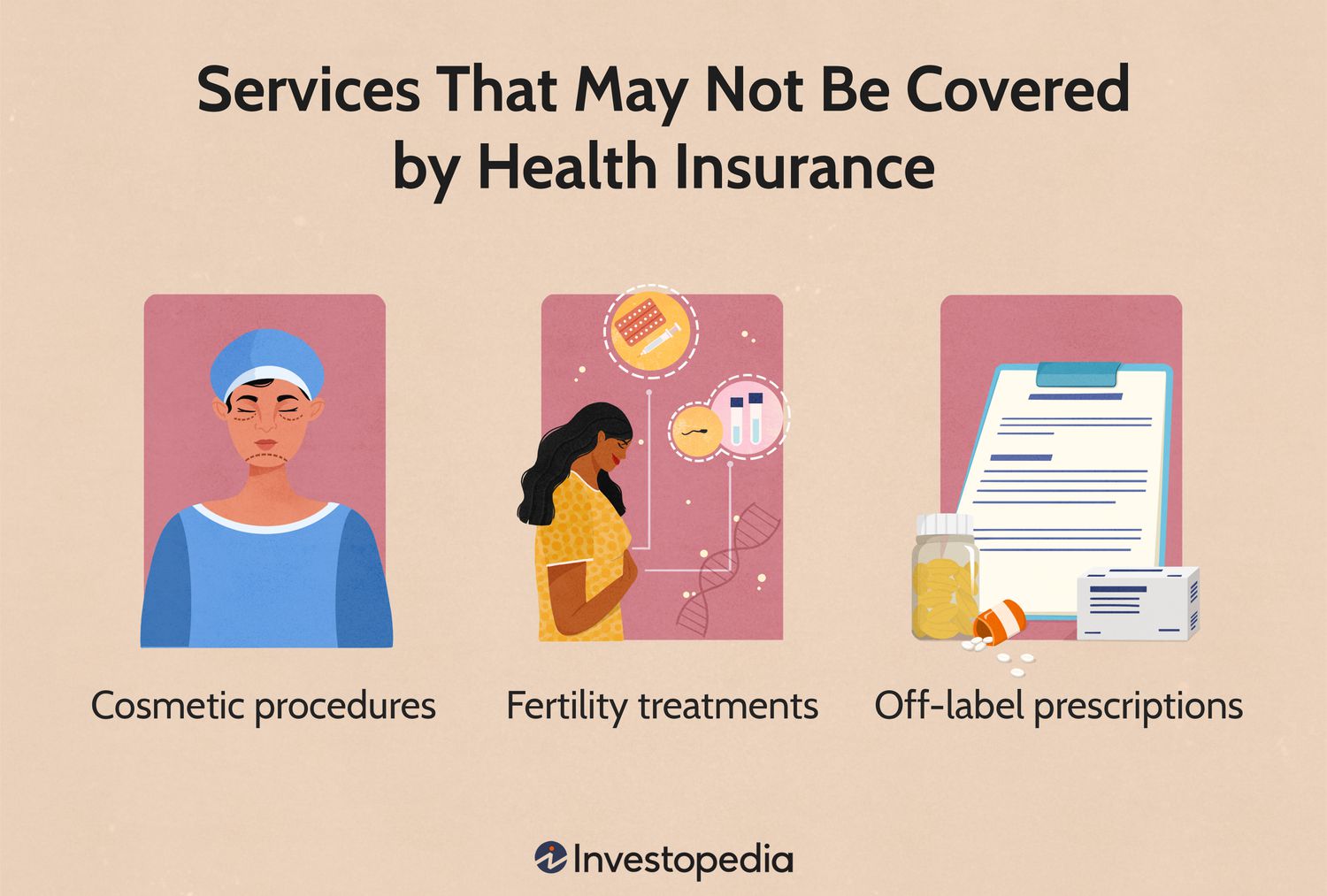 Services That May Not Be Covered by Health Insurance

Cosmetic procedures

Fertility treatments

Off-label prescriptions

Investopedia